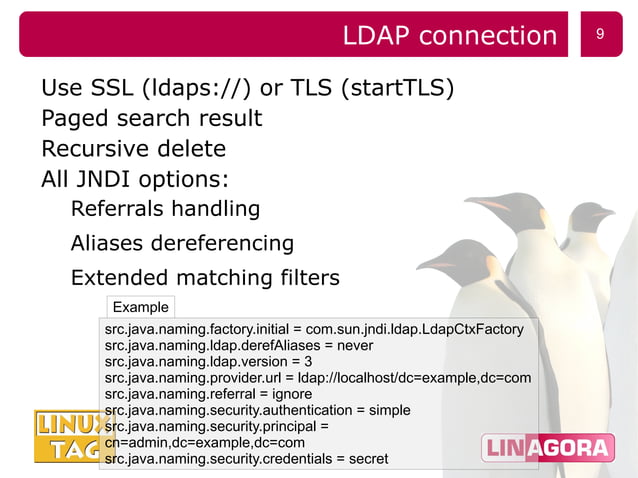 LDAP connection

9

Use SSL (ldaps://) or TLS (startTLS)

Paged search result

Recursive delete

All JNDI options:

Referrals handling

Aliases dereferencing

Extended matching filters

Example

src.java.naming.factory.initial = com.sun.jndi.ldap.LdapCtxFactory
src.java.naming.ldap.derefAliases = never
src.java.naming.ldap.version = 3
src.java.naming.provider.url = ldap://localhost/dc=example,dc=com
src.java.naming.referral = ignore
src.java.naming.security.authentication = simple
src.java.naming.security.principal =
cn=admin,dc=example,dc=com
src.java.naming.security.credentials = secret

LINUX TAG

LINAGORA